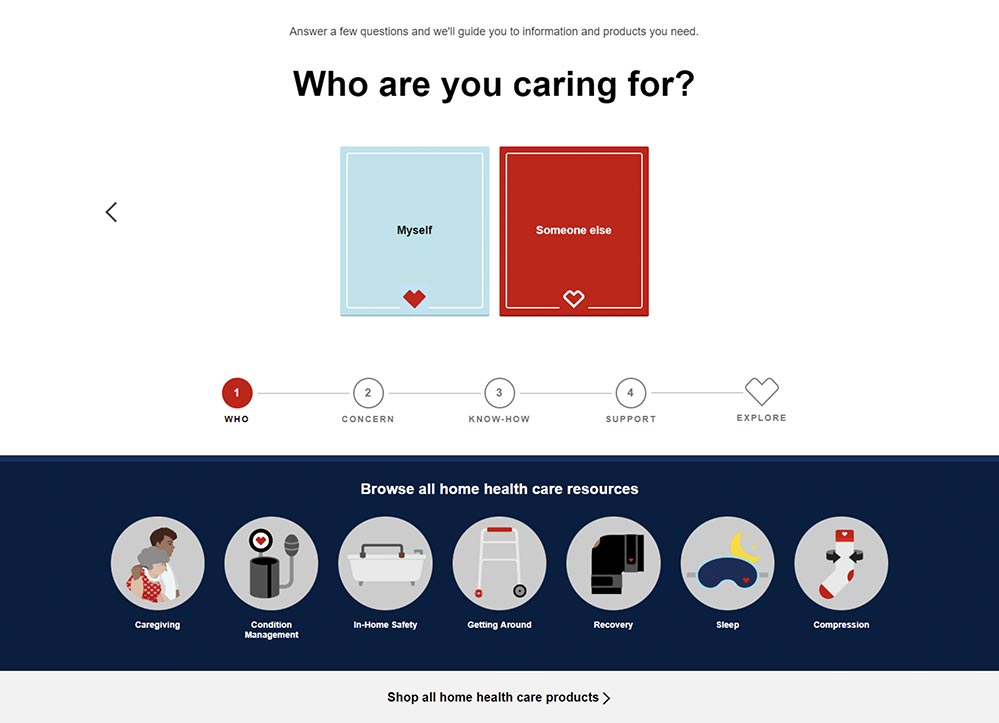 Answer a few questions and we'll guide you to information and products you need.

Who are you caring for?

Myself

Someone else

1 WHO
2 CONCERN
3 KNOW-HOW
4 SUPPORT
EXPLORE

Browse all home health care resources

Caregiving

Condition Management

In-Home Safety

Getting Around

Recovery

Sleep

Compression

Shop all home health care products